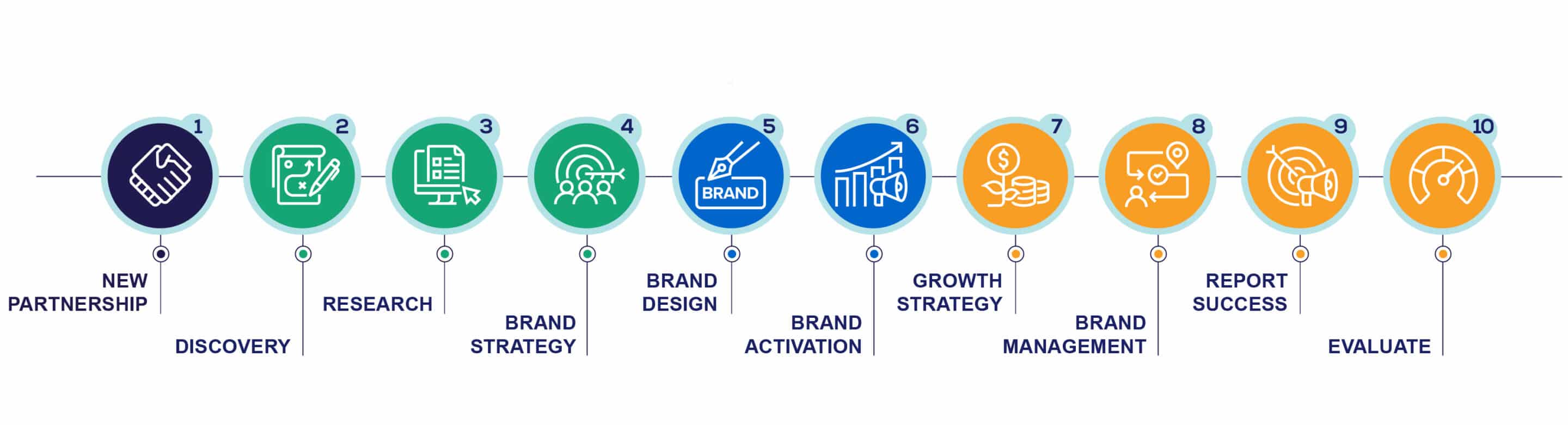 1
NEW PARTNERSHIP

2
DISCOVERY

3
RESEARCH

4
BRAND STRATEGY

5
BRAND
BRAND DESIGN

6
BRAND ACTIVATION

7
GROWTH STRATEGY

8
BRAND MANAGEMENT

9
REPORT SUCCESS

10
EVALUATE